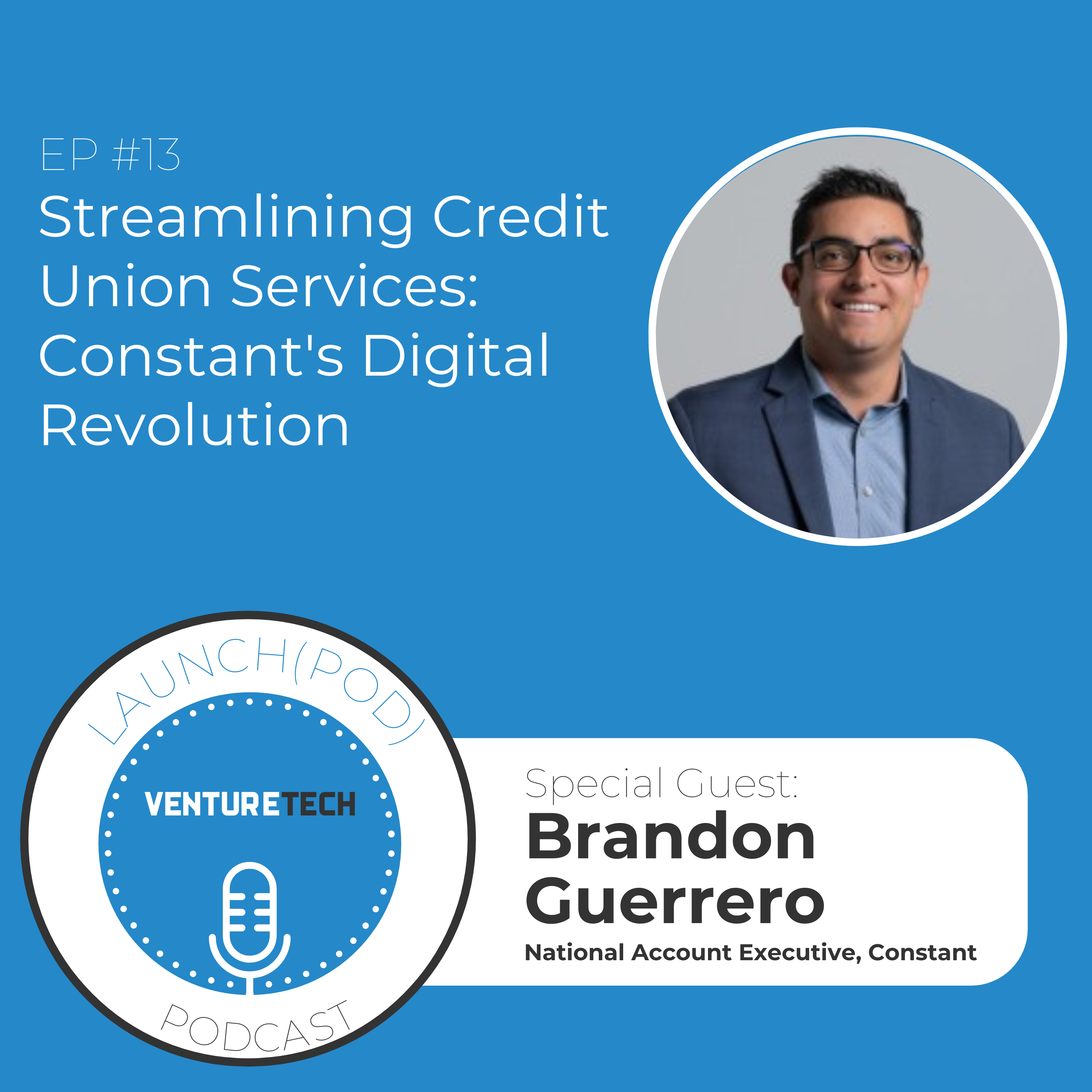 EP #13
Streamlining Credit Union Services: Constant's Digital Revolution

LAUNCH(POD)

VENTURETECH

PODCAST

Special Guest:
Brandon Guerrero
National Account Executive, Constant